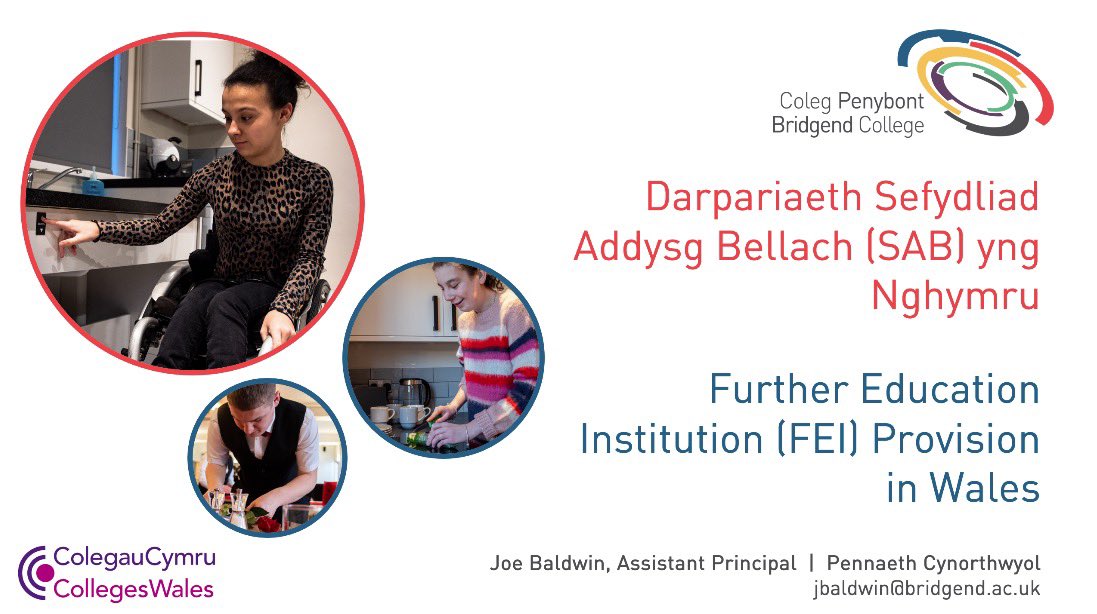 Coleg Penybont
Bridgend College

Darpariaeth Sefydliad Addysg Bellach (SAB) yng Nghymru

Further Education Institution (FEI) Provision in Wales

ColegauCymru
CollegesWales

Joe Baldwin, Assistant Principal | Pennaeth Cynorthwyol
jbaldwin@bridgend.ac.uk